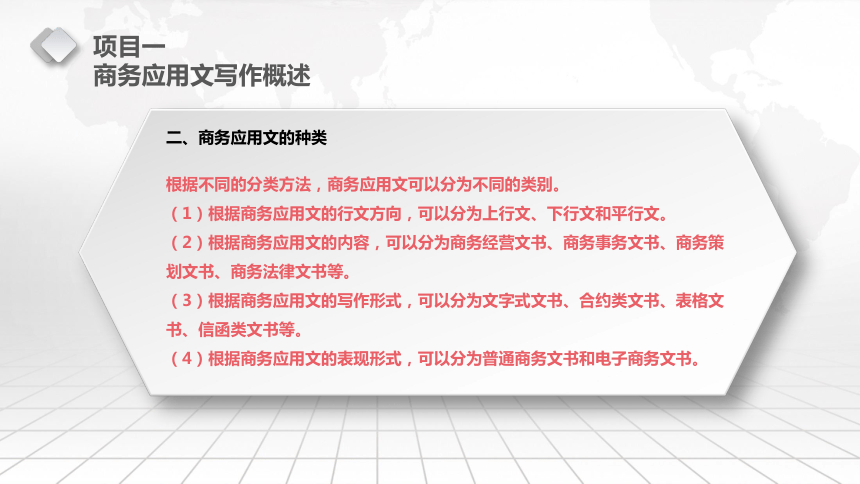 项目一
商务应用文写作概述

二、商务应用文的种类

根据不同的分类方法，商务应用文可以分为不同的类别。
（1）根据商务应用文的行文方向，可以分为上行文、下行文和平行文。
（2）根据商务应用文的内容，可以分为商务经营文书、商务事务文书、商务策划文书、商务法律文书等。
（3）根据商务应用文的写作形式，可以分为文字式文书、合约类文书、表格文书、信函类文书等。
（4）根据商务应用文的表现形式，可以分为普通商务文书和电子商务文书。